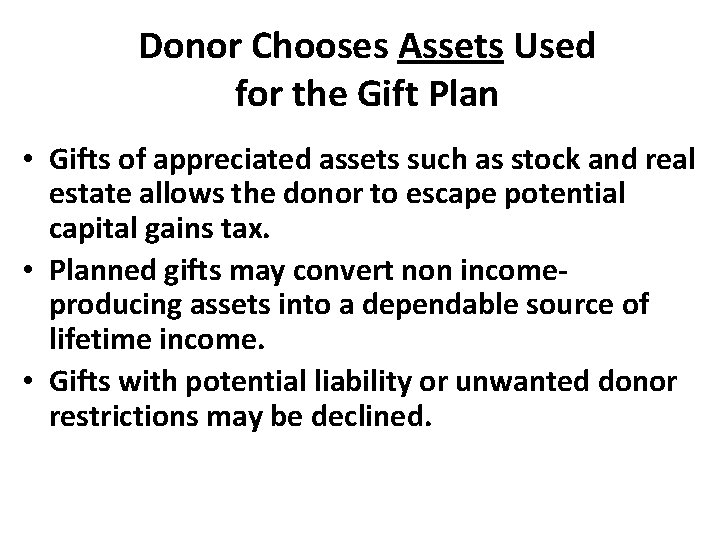 Donor Chooses Assets Used for the Gift Plan

• Gifts of appreciated assets such as stock and real estate allows the donor to escape potential capital gains tax.
• Planned gifts may convert non income-producing assets into a dependable source of lifetime income.
• Gifts with potential liability or unwanted donor restrictions may be declined.